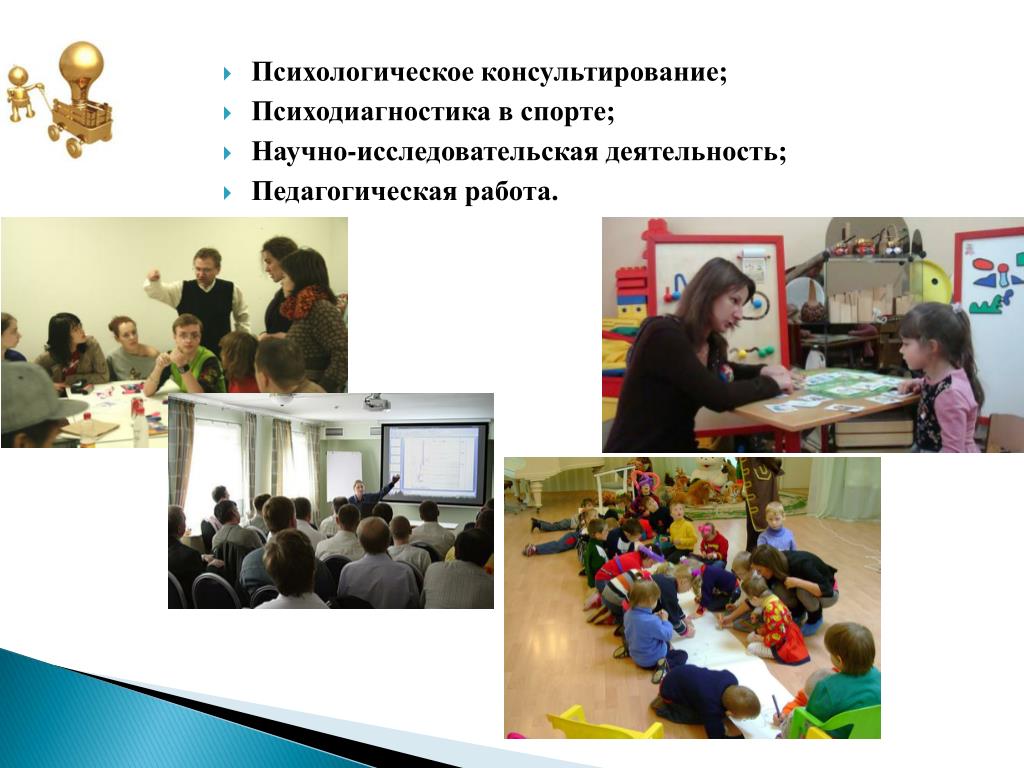 Психологическое консультирование;
Психодиагностика в спорте;
Научно-исследовательская деятельность;
Педагогическая работа.